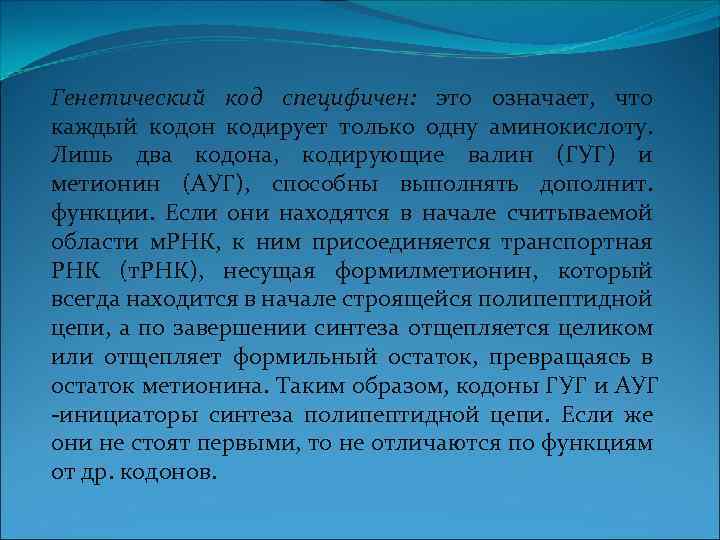 Генетический код специфичен: это означает, что каждый кодон кодирует только одну аминокислоту. Лишь два кодона, кодирующие валин (ГУГ) и метионин (АУГ), способны выполнять дополнит. функции. Если они находятся в начале считываемой области мРНК, к ним присоединяется транспортная РНК (тРНК), несущая формилметионин, который всегда находится в начале строящейся полипептидной цепи, а по завершении синтеза отщепляется целиком или отщепляет формильный остаток, превращаясь в остаток метионина. Таким образом, кодоны ГУГ и АУГ -инициаторы синтеза полипептидной цепи. Если же они не стоят первыми, то не отличаются по функциям от др. кодонов.